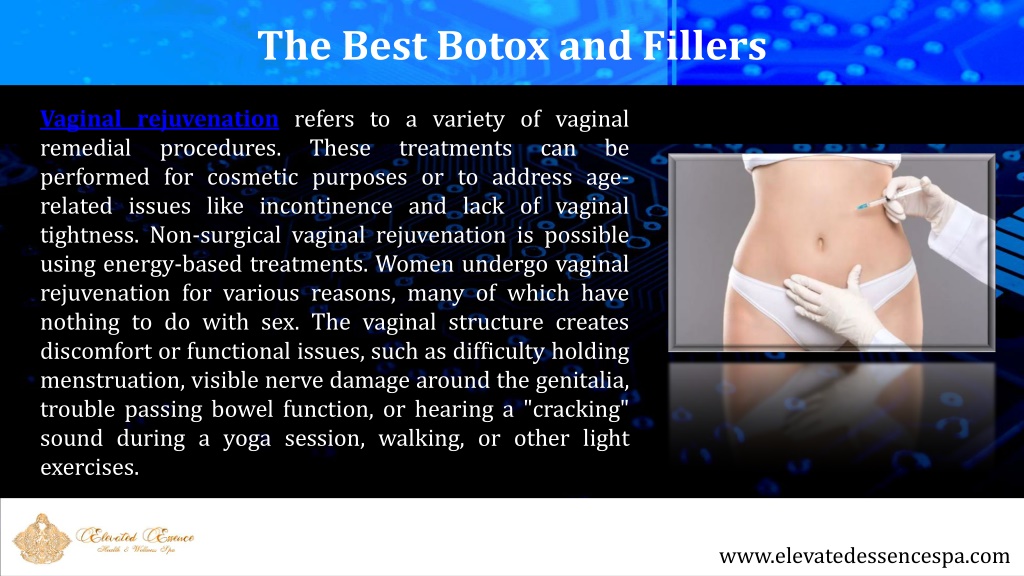 The Best Botox and Fillers

Vaginal rejuvenation refers to a variety of vaginal remedial procedures. These treatments can be performed for cosmetic purposes or to address age-related issues like incontinence and lack of vaginal tightness. Non-surgical vaginal rejuvenation is possible using energy-based treatments. Women undergo vaginal rejuvenation for various reasons, many of which have nothing to do with sex. The vaginal structure creates discomfort or functional issues, such as difficulty holding menstruation, visible nerve damage around the genitalia, trouble passing bowel function, or hearing a "cracking" sound during a yoga session, walking, or other light exercises.

Elevated Essence
Health & Wellness Spa

www.elevatedessencespa.com